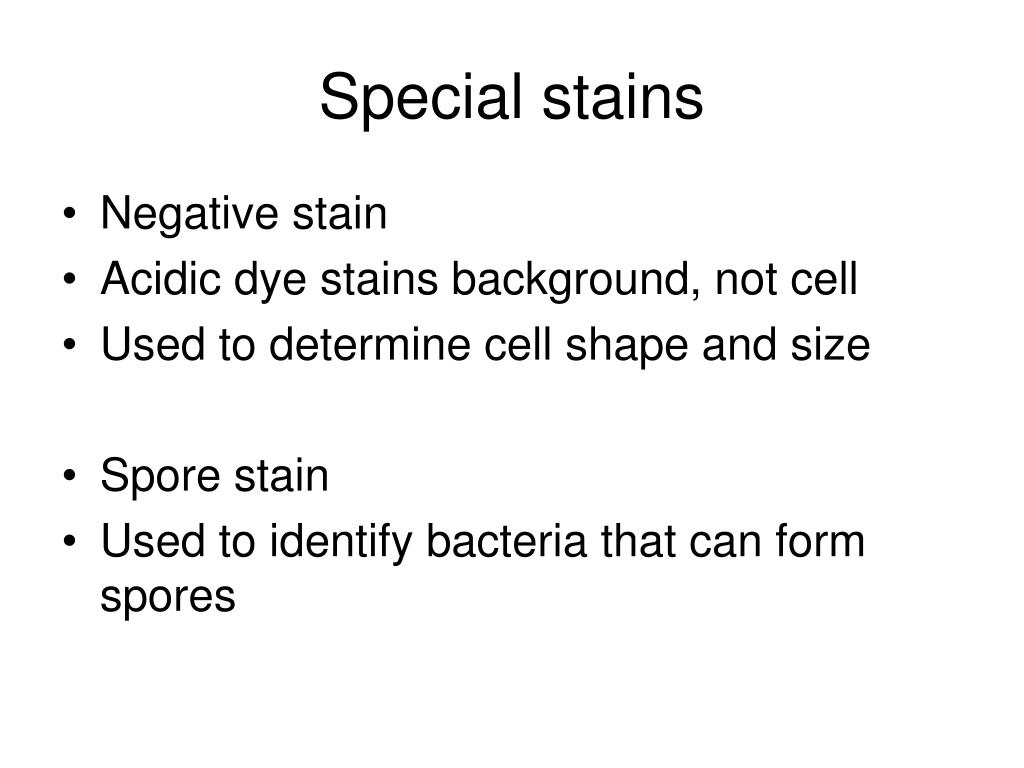 Special stains

• Negative stain
• Acidic dye stains background, not cell
• Used to determine cell shape and size

• Spore stain
• Used to identify bacteria that can form spores